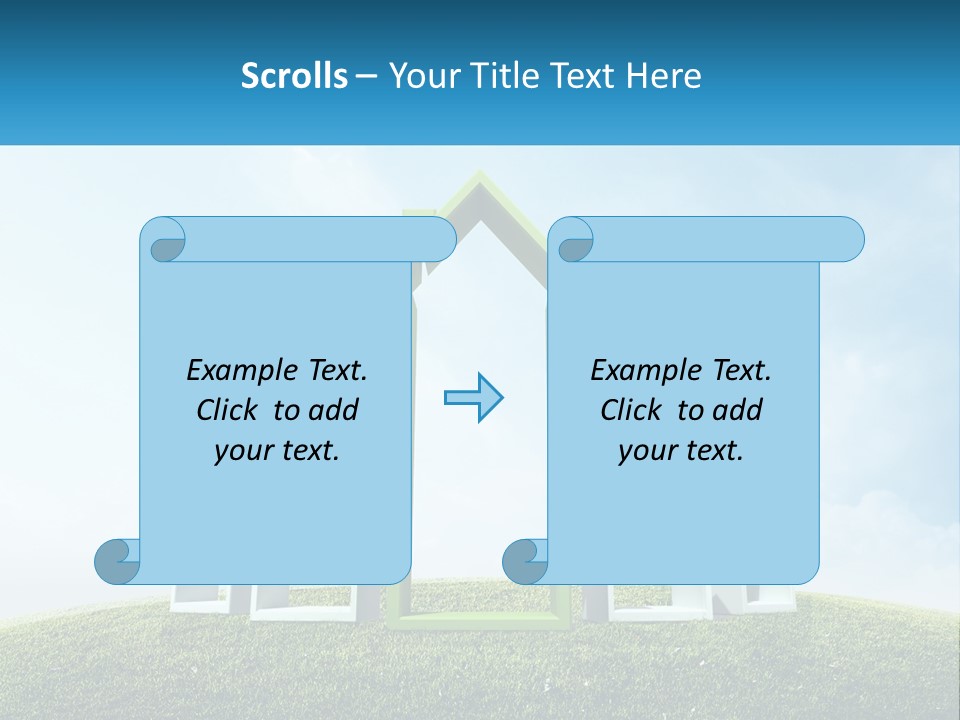 Scrolls – Your Title Text Here

Example Text. Click to add your text.

Example Text. Click to add your text.